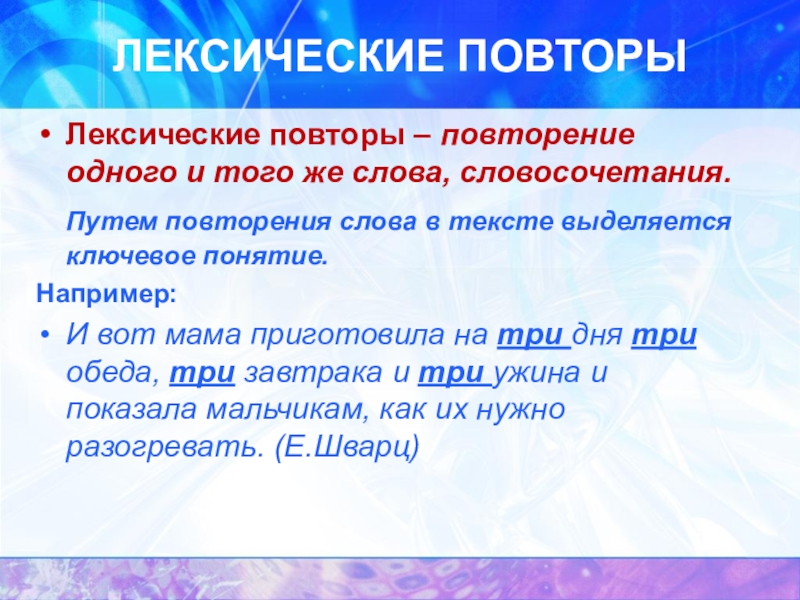 ЛЕКСИЧЕСКИЕ ПОВТОРЫ

• Лексические повторы – повторение одного и того же слова, словосочетания.

Путем повторения слова в тексте выделяется ключевое понятие.

Например:

• И вот мама приготовила на три дня три обеда, три завтрака и три ужина и показала мальчикам, как их нужно разогревать. (Е.Шварц)